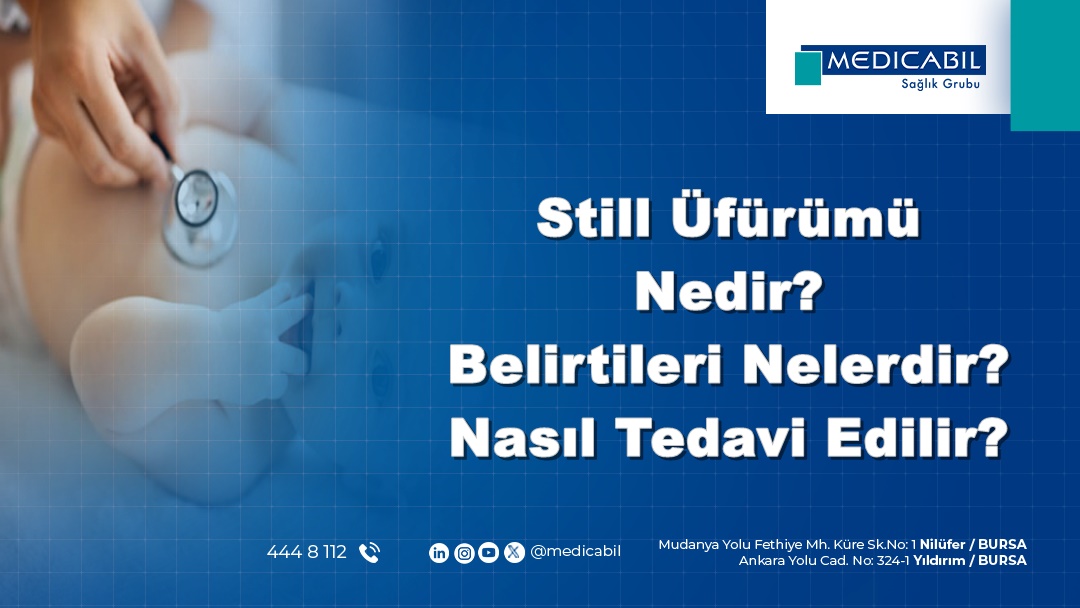 MEDICABIL
Sağlık Grubu

Still Üfürümü Nedir? Belirtileri Nelerdir? Nasıl Tedavi Edilir?

444 8 112

@medicabil

Mudanya Yolu Fethiye Mh. Küre Sk.No: 1 Nilüfer / BURSA
Ankara Yolu Cad. No: 324-1 Yıldırım / BURSA